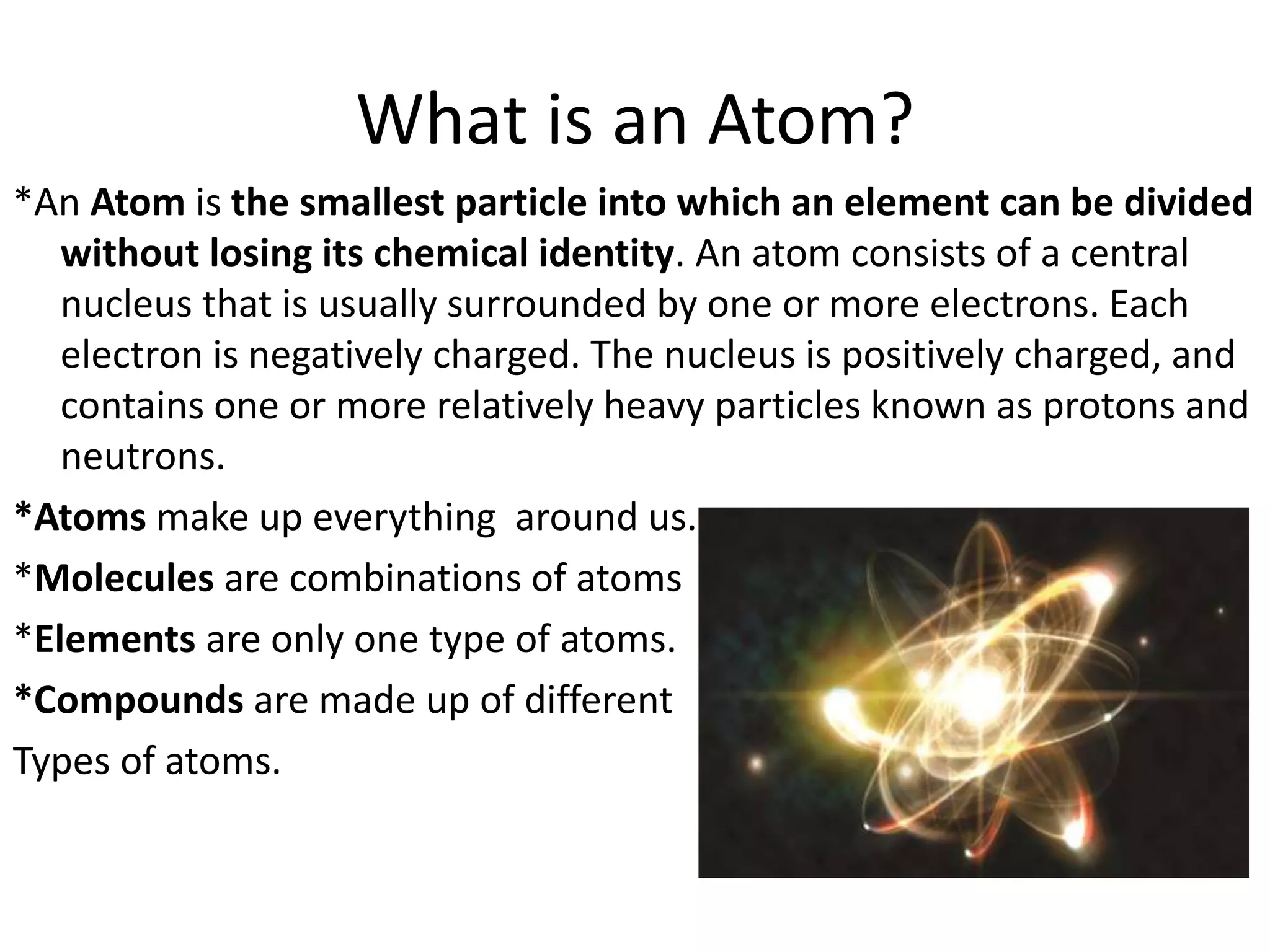 What is an Atom?

*An Atom is the smallest particle into which an element can be divided without losing its chemical identity. An atom consists of a central nucleus that is usually surrounded by one or more electrons. Each electron is negatively charged. The nucleus is positively charged, and contains one or more relatively heavy particles known as protons and neutrons.

*Atoms make up everything  around us.

*Molecules are combinations of atoms

*Elements are only one type of atoms.

*Compounds are made up of different

Types of atoms.